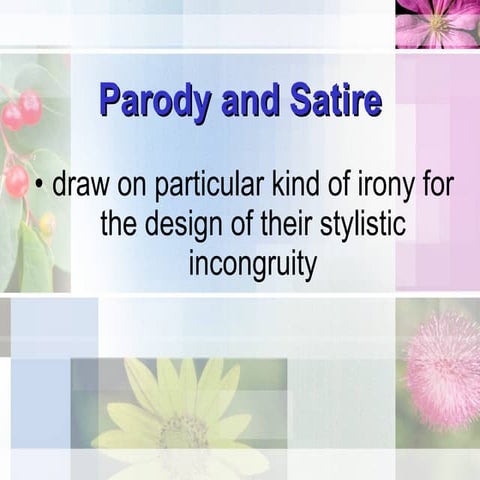 Parody and Satire

• draw on particular kind of irony for the design of their stylistic incongruity